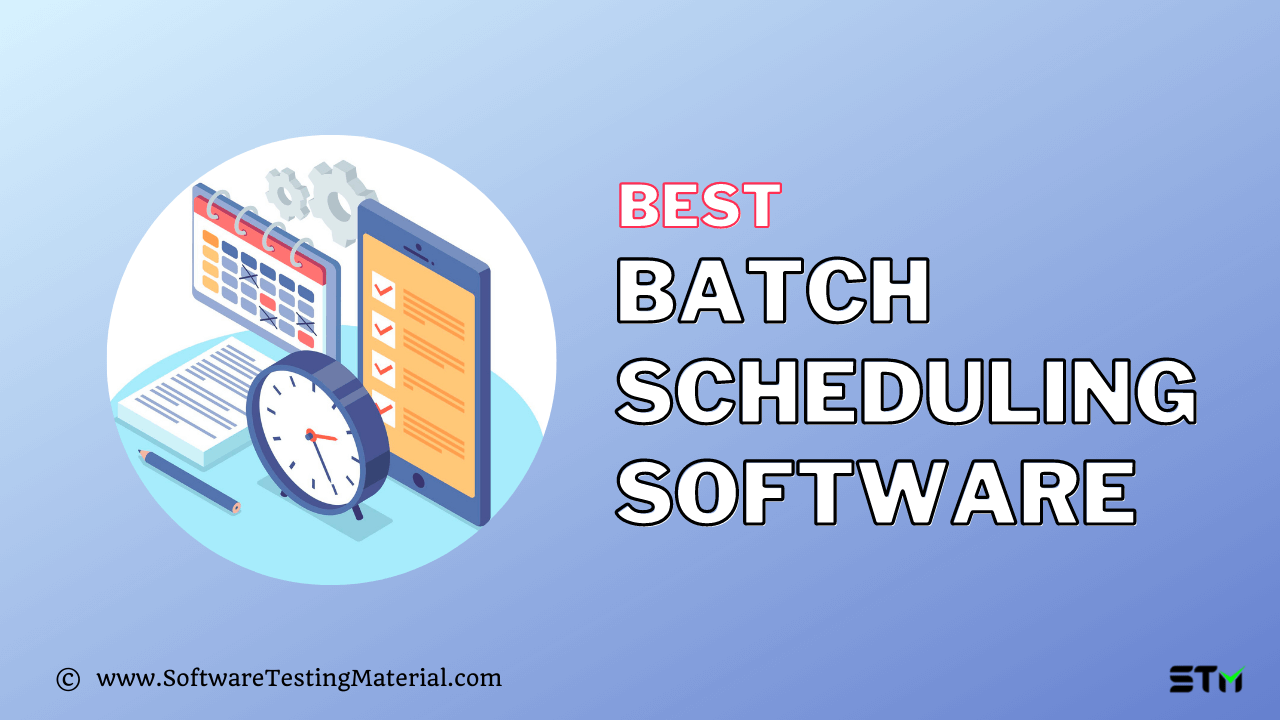 BEST
BATCH
SCHEDULING
SOFTWARE

© www.SoftwareTestingMaterial.com

STM